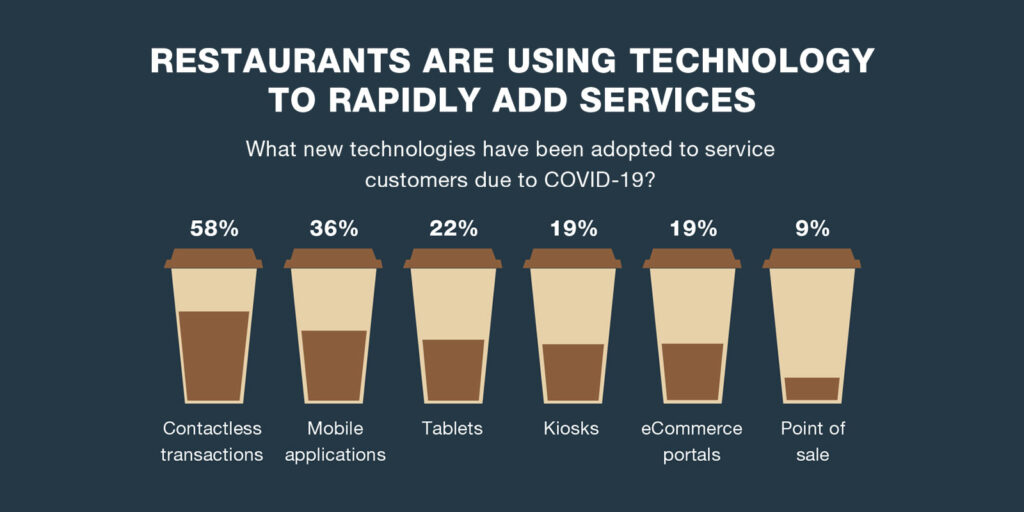 RESTAURANTS ARE USING TECHNOLOGY TO RAPIDLY ADD SERVICES

What new technologies have been adopted to service customers due to COVID-19?

58%
Contactless transactions

36%
Mobile applications

22%
Tablets

19%
Kiosks

19%
eCommerce portals

9%
Point of sale